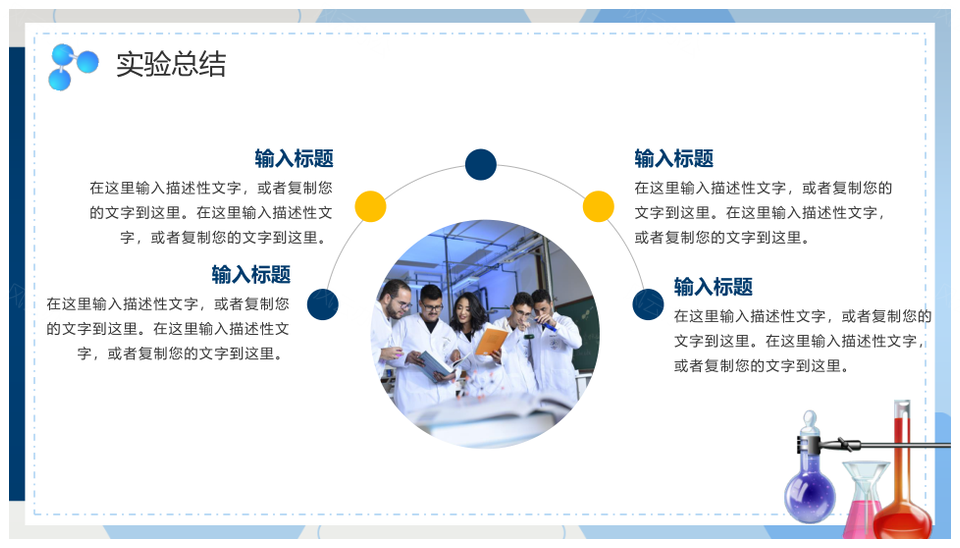 实验总结

输入标题
在这里输入描述性文字，或者复制您的文字到这里。在这里输入描述性文字，或者复制您的文字到这里。

输入标题
在这里输入描述性文字，或者复制您的文字到这里。在这里输入描述性文字，或者复制您的文字到这里。

输入标题
在这里输入描述性文字，或者复制您的文字到这里。在这里输入描述性文字，或者复制您的文字到这里。

输入标题
在这里输入描述性文字，或者复制您的文字到这里。在这里输入描述性文字，或者复制您的文字到这里。